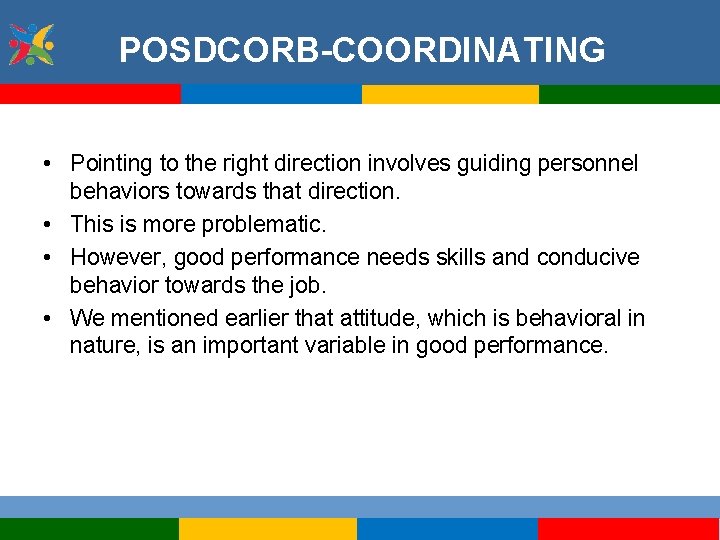 POSDCORB-COORDINATING

• Pointing to the right direction involves guiding personnel behaviors towards that direction.
• This is more problematic.
• However, good performance needs skills and conducive behavior towards the job.
• We mentioned earlier that attitude, which is behavioral in nature, is an important variable in good performance.